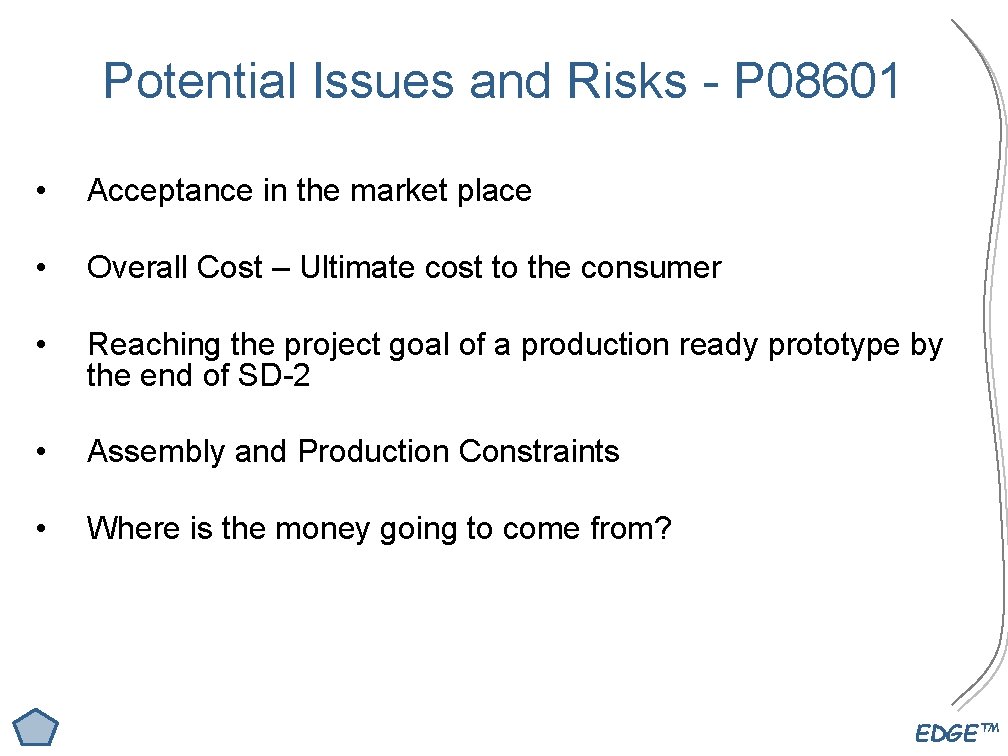 Potential Issues and Risks - P08601

• Acceptance in the market place

• Overall Cost – Ultimate cost to the consumer

• Reaching the project goal of a production ready prototype by the end of SD-2

• Assembly and Production Constraints

• Where is the money going to come from?

EDGE™